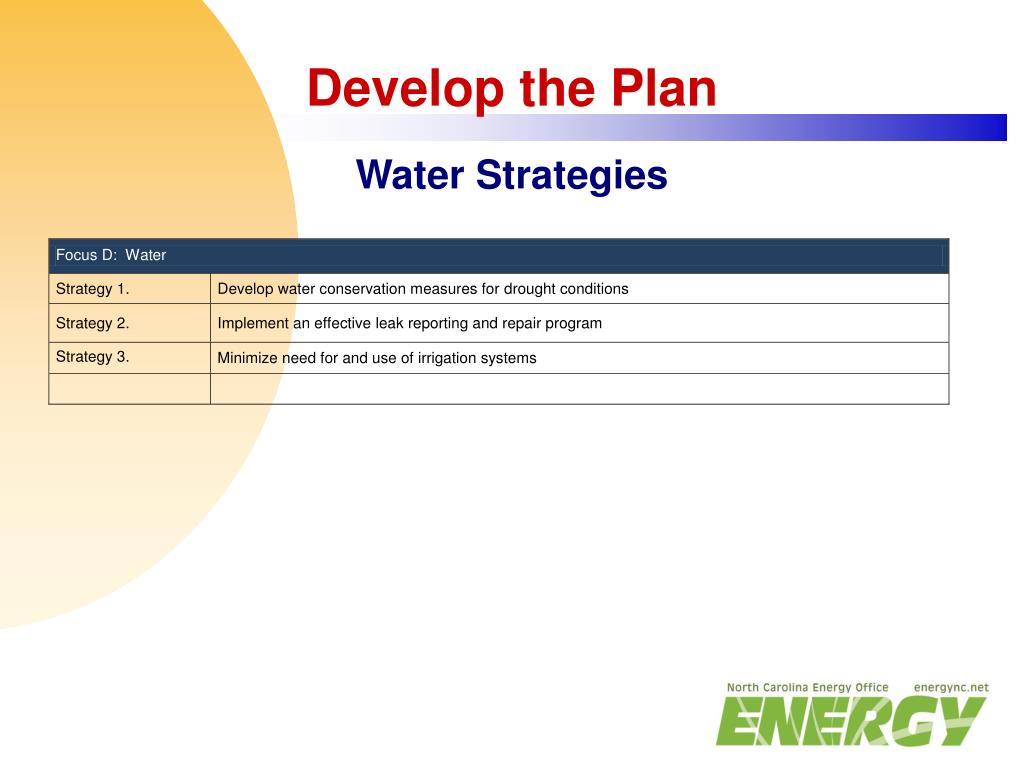 Develop the Plan

Water Strategies

| Focus D: Water | |
|---|---|
| Strategy 1. | Develop water conservation measures for drought conditions |
| Strategy 2. | Implement an effective leak reporting and repair program |
| Strategy 3. | Minimize need for and use of irrigation systems |
| | |

North Carolina Energy Office energync.net
ENERGY